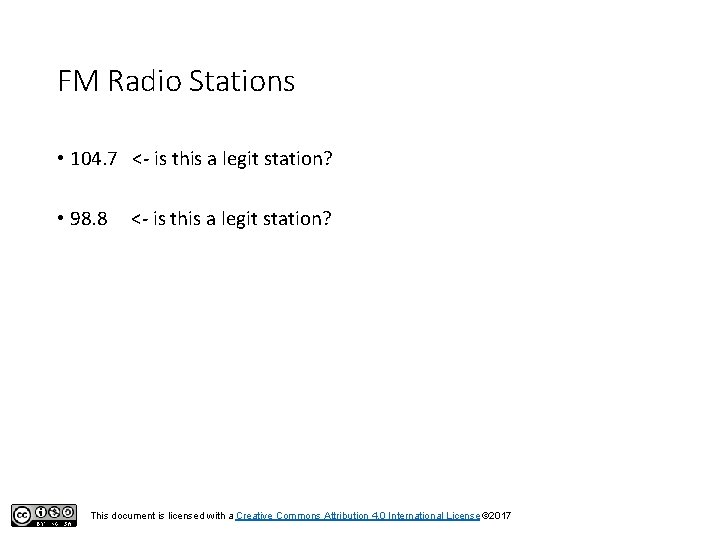 FM Radio Stations

• 104.7 <- is this a legit station?

• 98.8 <- is this a legit station?

cc BY NC SA

This document is licensed with a Creative Commons Attribution 4.0 International License ©2017